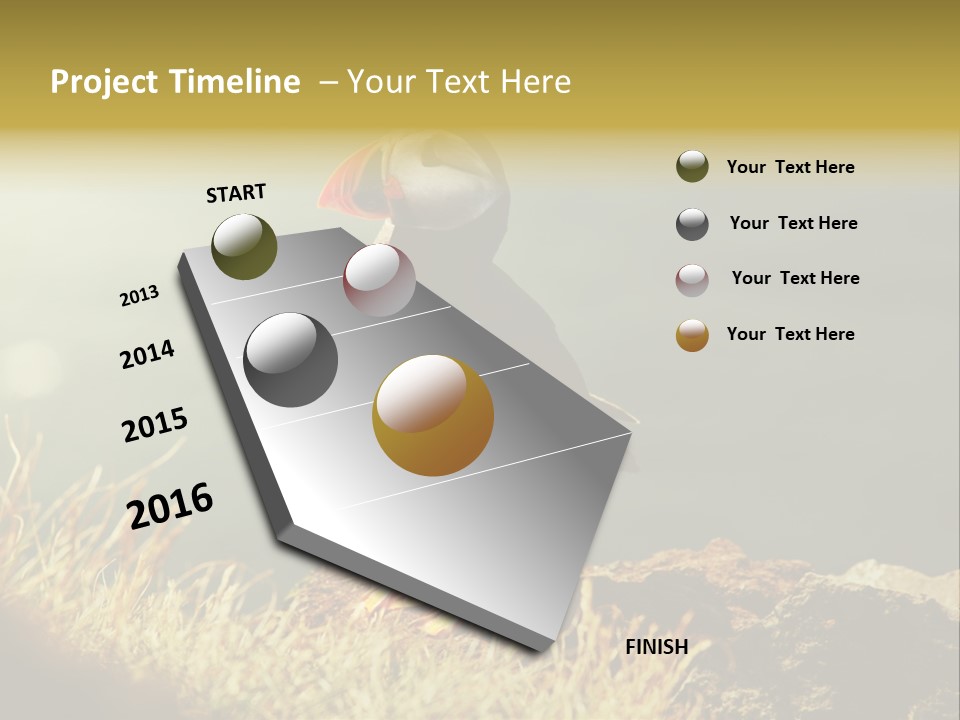 Project Timeline – Your Text Here

START

2013

2014

2015

2016

FINISH

Your Text Here

Your Text Here

Your Text Here

Your Text Here